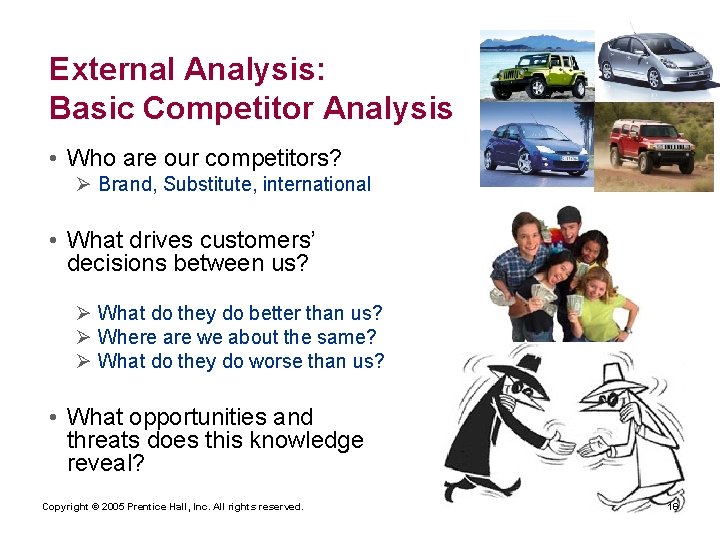 External Analysis:
Basic Competitor Analysis

• Who are our competitors?
  ➢ Brand, Substitute, international

• What drives customers' decisions between us?
  ➢ What do they do better than us?
  ➢ Where are we about the same?
  ➢ What do they do worse than us?

• What opportunities and threats does this knowledge reveal?

Copyright © 2005 Prentice Hall, Inc. All rights reserved.

16